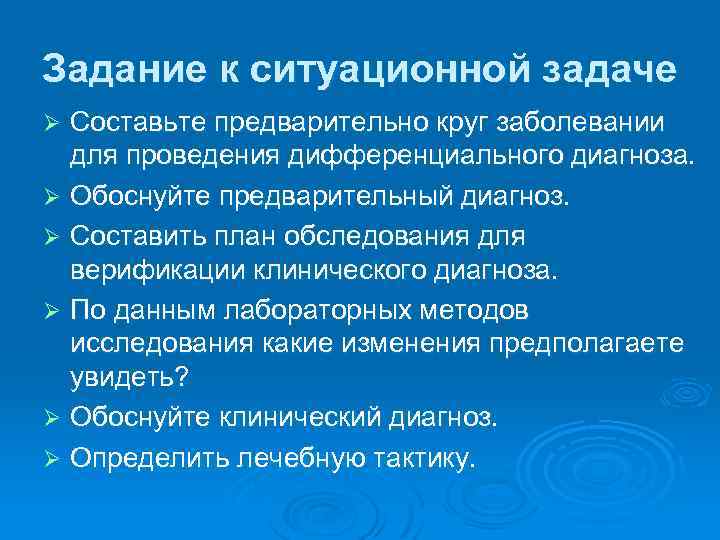 Задание к ситуационной задаче

➢ Составьте предварительно круг заболевании для проведения дифференциального диагноза.
➢ Обоснуйте предварительный диагноз.
➢ Составить план обследования для верификации клинического диагноза.
➢ По данным лабораторных методов исследования какие изменения предполагаете увидеть?
➢ Обоснуйте клинический диагноз.
➢ Определить лечебную тактику.